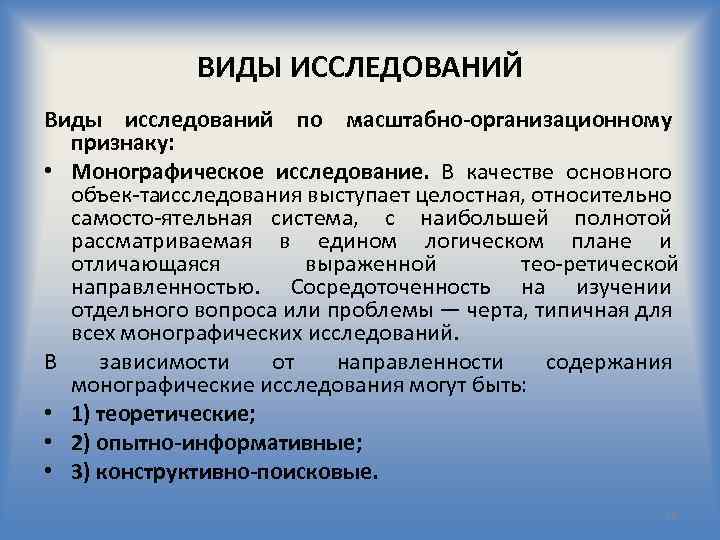 ВИДЫ ИССЛЕДОВАНИЙ

Виды исследований по масштабно-организационному признаку:

• Монографическое исследование. В качестве основного объек-таисследования выступает целостная, относительно самосто-ятельная система, с наибольшей полнотой рассматриваемая в едином логическом плане и отличающаяся выраженной тео-ретической направленностью. Сосредоточенность на изучении отдельного вопроса или проблемы — черта, типичная для всех монографических исследований.

В зависимости от направленности содержания монографические исследования могут быть:

• 1) теоретические;
• 2) опытно-информативные;
• 3) конструктивно-поисковые.